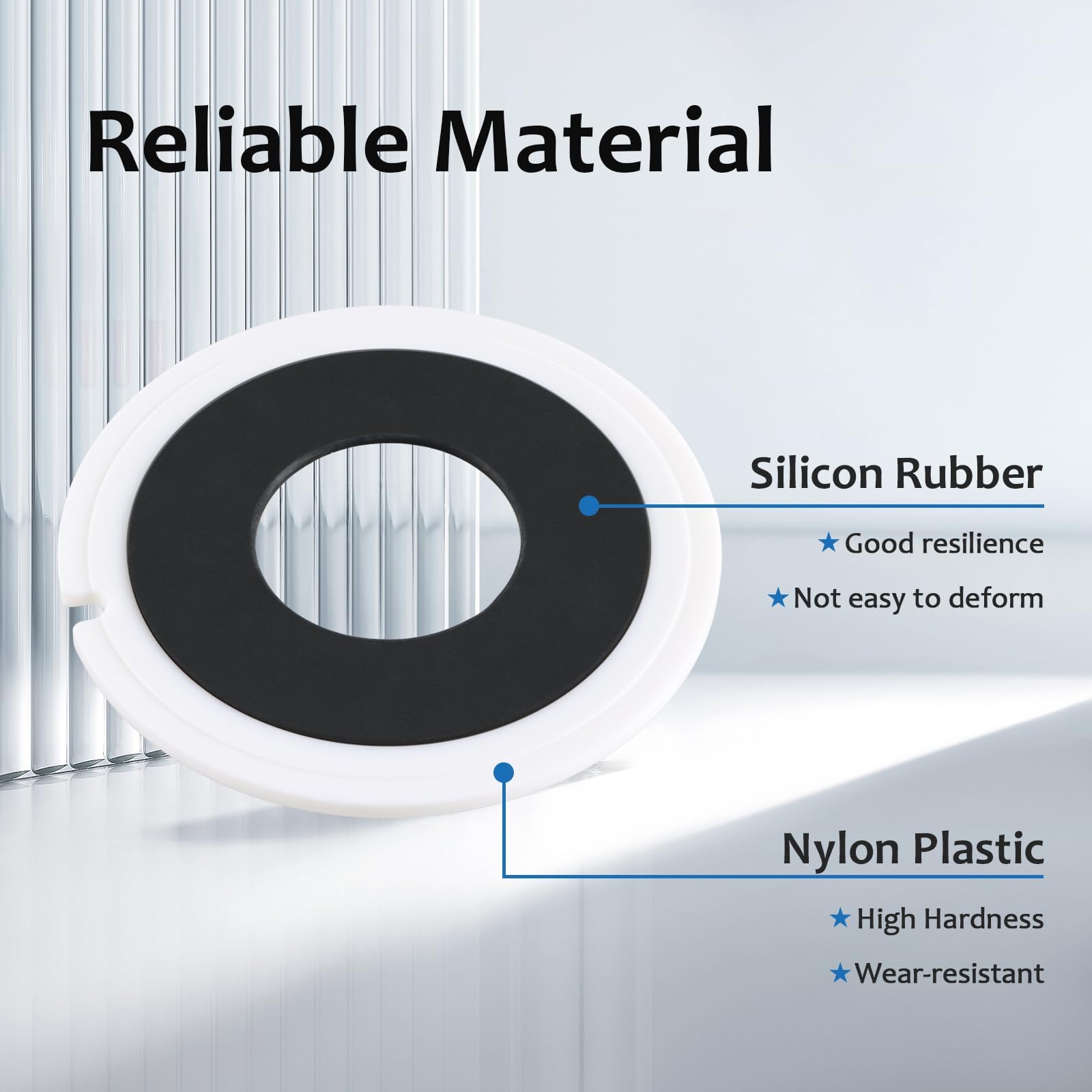 Reliable Material

Silicon Rubber

★Good resilience

★Not easy to deform

Nylon Plastic

★High Hardness

★Wear-resistant